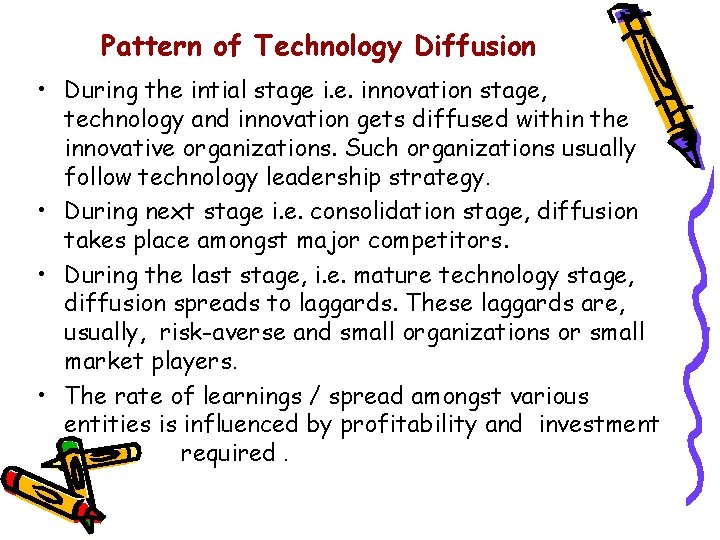 Pattern of Technology Diffusion

• During the intial stage i.e. innovation stage, technology and innovation gets diffused within the innovative organizations. Such organizations usually follow technology leadership strategy.

• During next stage i.e. consolidation stage, diffusion takes place amongst major competitors.

• During the last stage, i.e. mature technology stage, diffusion spreads to laggards. These laggards are, usually, risk-averse and small organizations or small market players.

• The rate of learnings / spread amongst various entities is influenced by profitability and investment required .